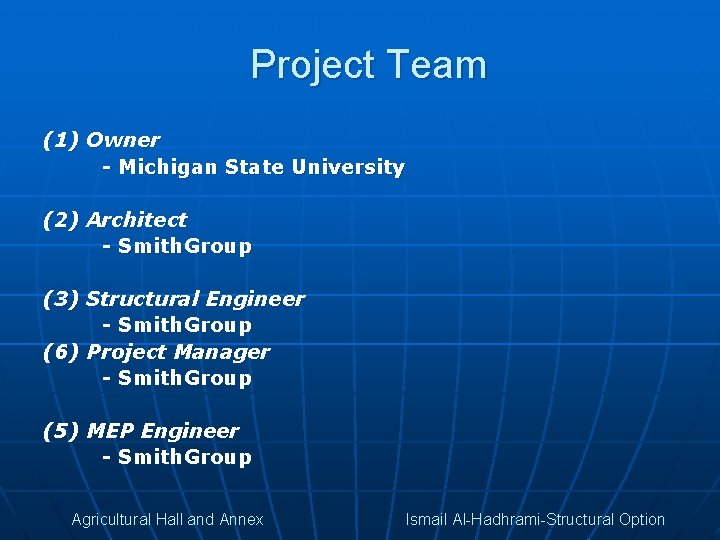 Project Team

(1) Owner
- Michigan State University

(2) Architect
- SmithGroup

(3) Structural Engineer
- SmithGroup
(6) Project Manager
- SmithGroup

(5) MEP Engineer
- SmithGroup

Agricultural Hall and Annex

Ismail Al-Hadhrami-Structural Option